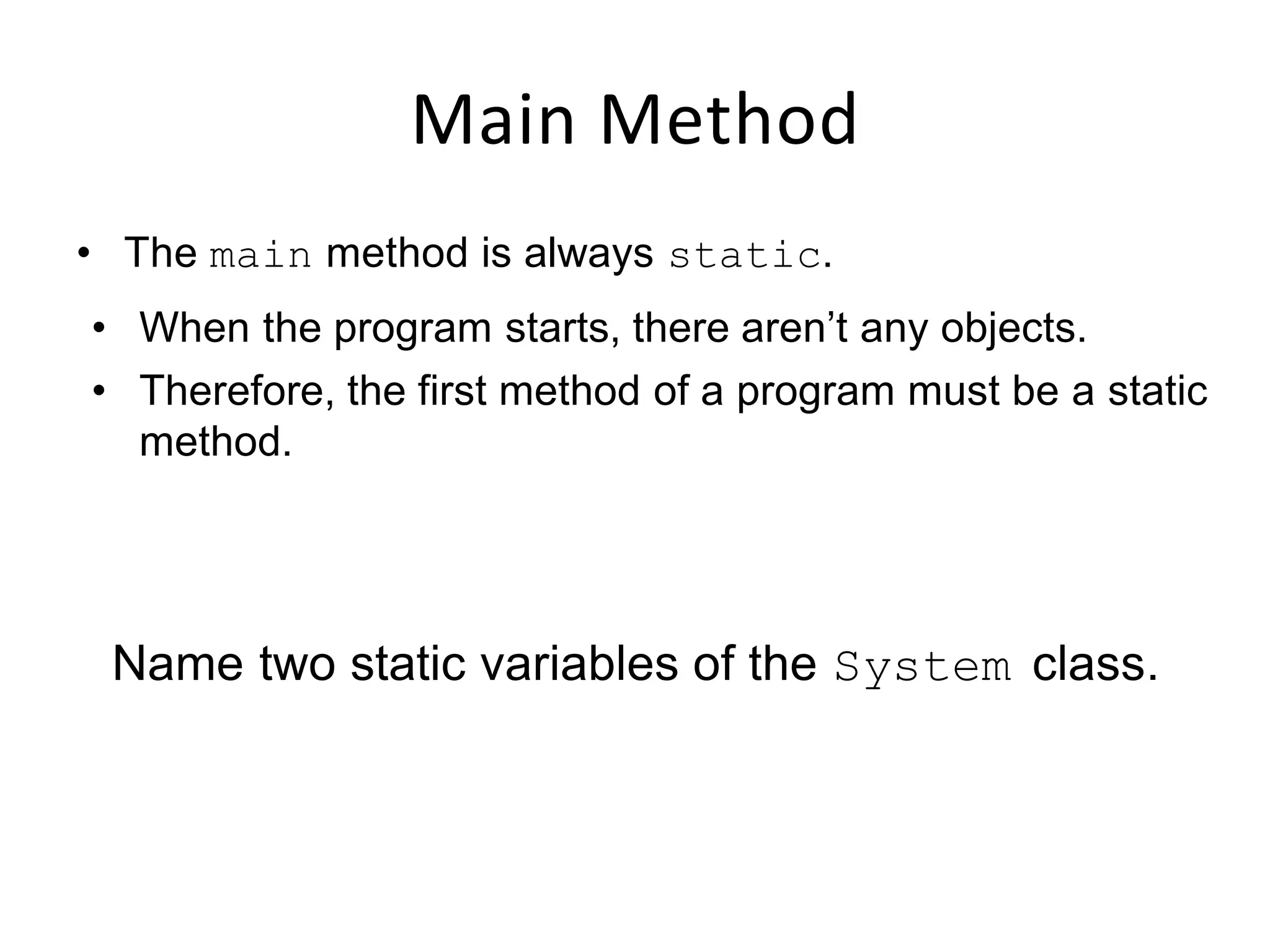 Main Method

• The main method is always static.

• When the program starts, there aren’t any objects.
• Therefore, the first method of a program must be a static method.

Name two static variables of the System class.